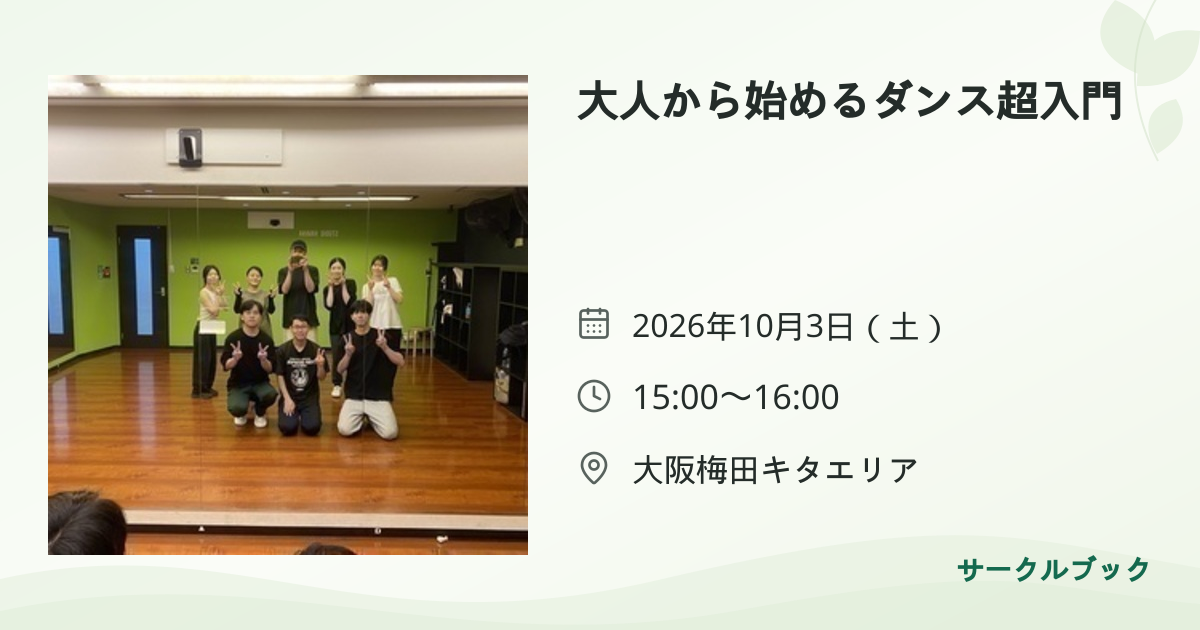 大人から始めるダンス超入門

2026年10月3日（土）

15:00〜16:00

大阪梅田キタエリア

サークルブック